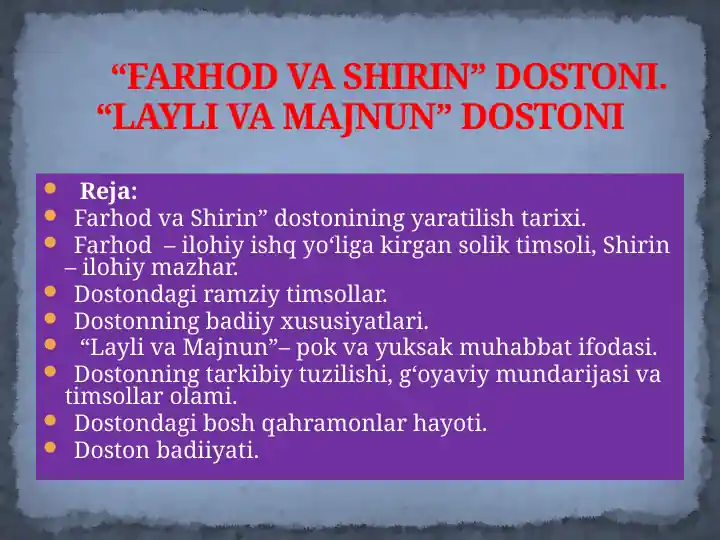 “FARHOD VA SHIRIN” DOSTONI. “LAYLI VA MAJNUN” DOSTONI

- Reja:
- Farhod va Shirin” dostonining yaratilish tarixi.
- Farhod – ilohiy ishq yo‘liga kirgan solik timsoli, Shirin – ilohiy mazhar.
- Dostondagi ramziy timsollar.
- Dostonning badiiy xususiyatlari.
- “Layli va Majnun”– pok va yuksak muhabbat ifodasi.
- Dostonning tarkibiy tuzilishi, g‘oyaviy mundarijasi va timsollar olami.
- Dostondagi bosh qahramonlar hayoti.
- Doston badiiyati.